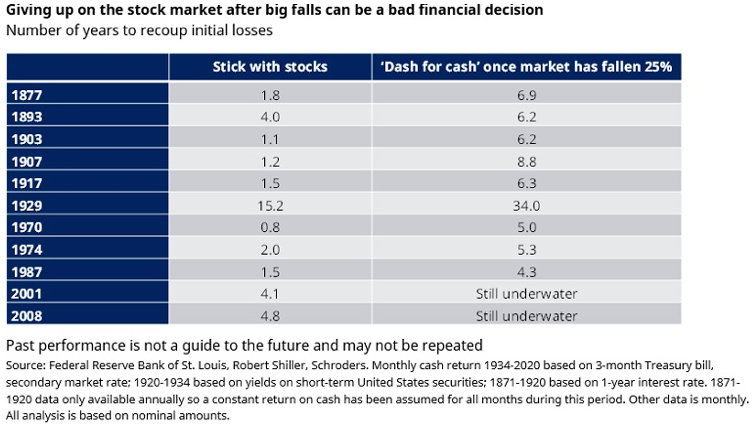 Giving up on the stock market after big falls can be a bad financial decision
Number of years to recoup initial losses

| | Stick with stocks | 'Dash for cash' once market has fallen 25% |
|---|---|---|
| 1877 | 1.8 | 6.9 |
| 1893 | 4.0 | 6.2 |
| 1903 | 1.1 | 6.2 |
| 1907 | 1.2 | 8.8 |
| 1917 | 1.5 | 6.3 |
| 1929 | 15.2 | 34.0 |
| 1970 | 0.8 | 5.0 |
| 1974 | 2.0 | 5.3 |
| 1987 | 1.5 | 4.3 |
| 2001 | 4.1 | Still underwater |
| 2008 | 4.8 | Still underwater |

Past performance is not a guide to the future and may not be repeated
Source: Federal Reserve Bank of St. Louis, Robert Shiller, Schroders. Monthly cash return 1934-2020 based on 3-month Treasury bill, secondary market rate; 1920-1934 based on yields on short-term United States securities; 1871-1920 based on 1-year interest rate. 1871-1920 data only available annually so a constant return on cash has been assumed for all months during this period. Other data is monthly. All analysis is based on nominal amounts.